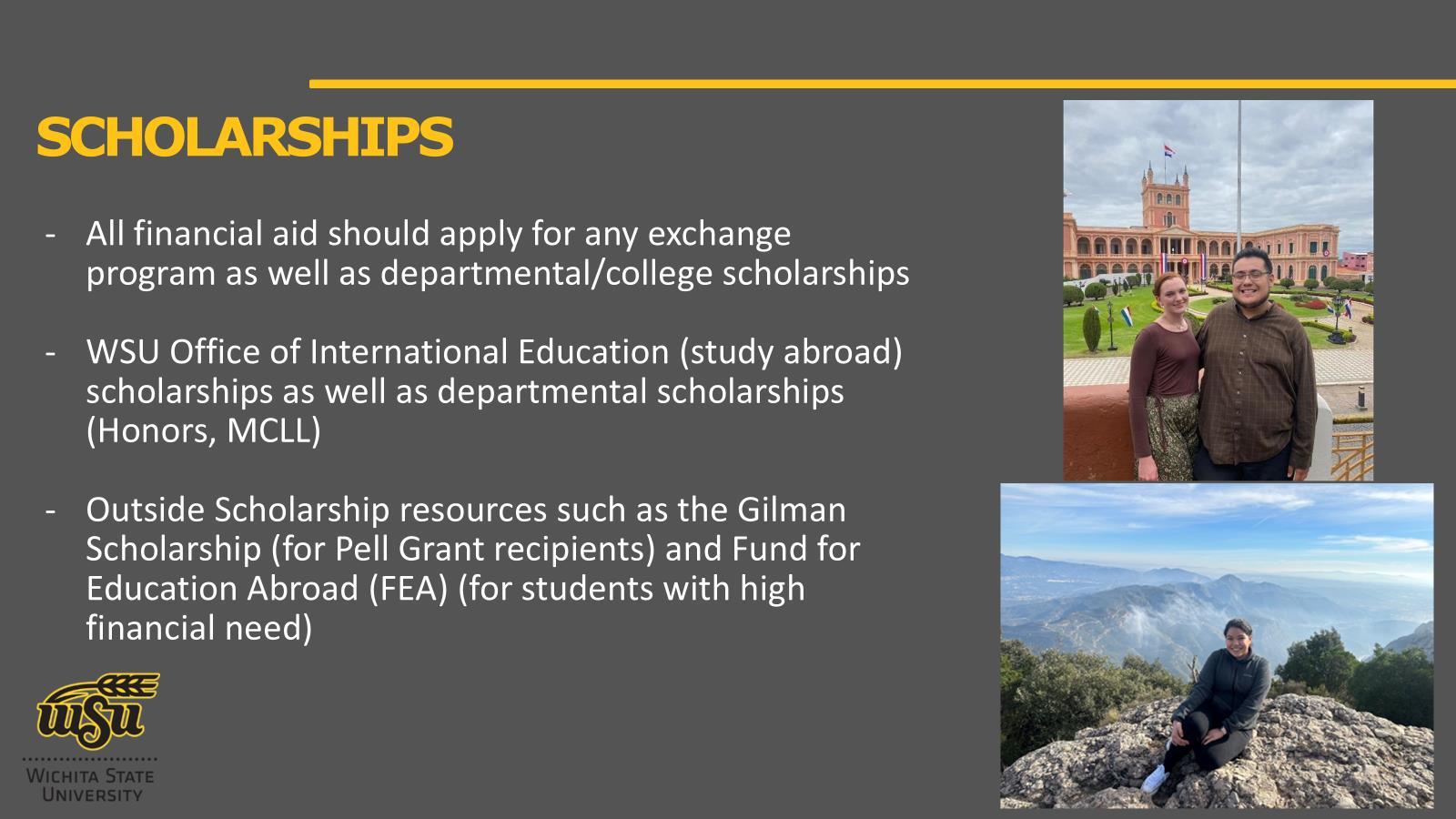 SCHOLARSHIPS

- All financial aid should apply for any exchange program as well as departmental/college scholarships

- WSU Office of International Education (study abroad) scholarships as well as departmental scholarships (Honors, MCLL)

- Outside Scholarship resources such as the Gilman Scholarship (for Pell Grant recipients) and Fund for Education Abroad (FEA) (for students with high financial need)

WSU
WICHITA STATE UNIVERSITY